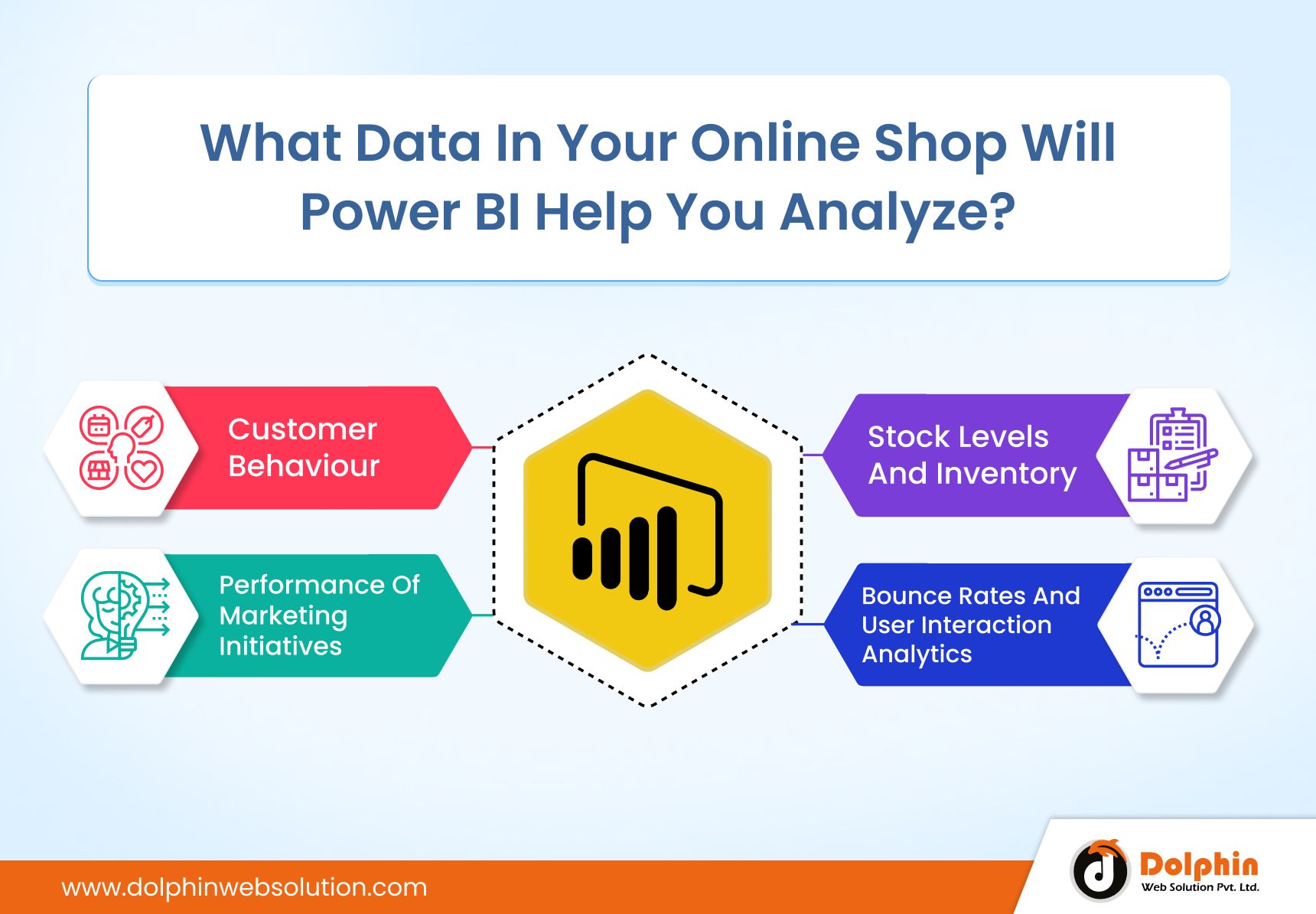 What Data In Your Online Shop Will Power BI Help You Analyze?

Customer Behaviour

Performance Of Marketing Initiatives

Stock Levels And Inventory

Bounce Rates And User Interaction Analytics

www.dolphinwebsolution.com

Dolphin
Web Solution Pvt. Ltd.